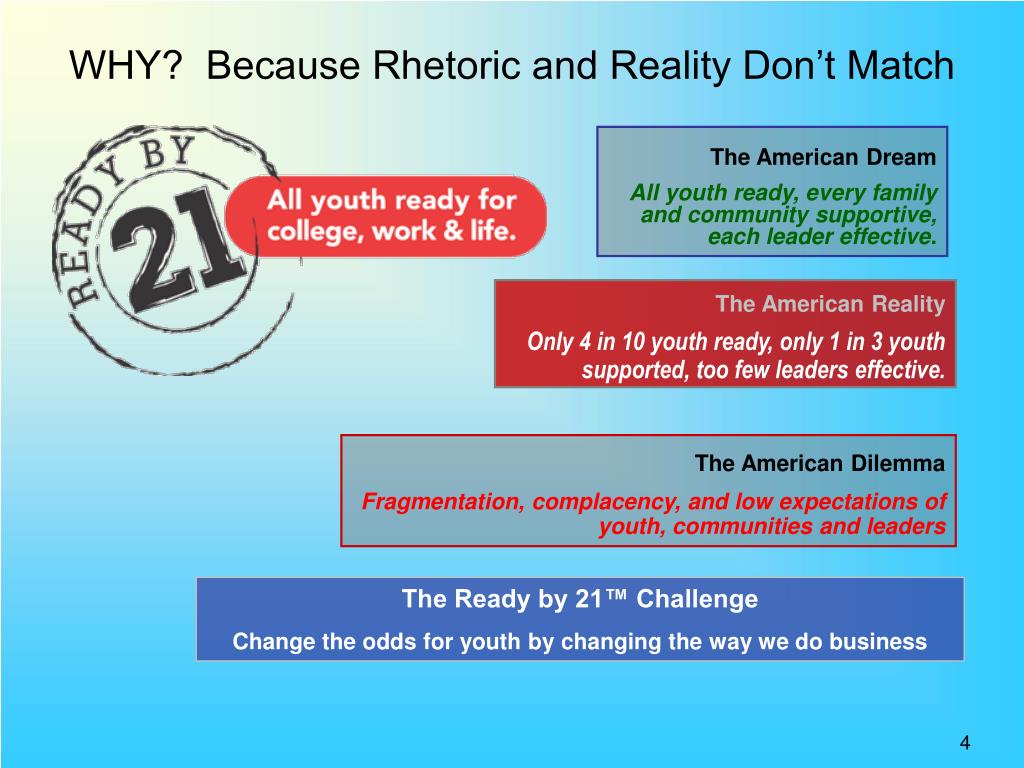 WHY? Because Rhetoric and Reality Don't Match

READY BY 21

All youth ready for college, work & life.

The American Dream

All youth ready, every family and community supportive, each leader effective.

The American Reality

Only 4 in 10 youth ready, only 1 in 3 youth supported, too few leaders effective.

The American Dilemma

Fragmentation, complacency, and low expectations of youth, communities and leaders

The Ready by 21™ Challenge

Change the odds for youth by changing the way we do business

4